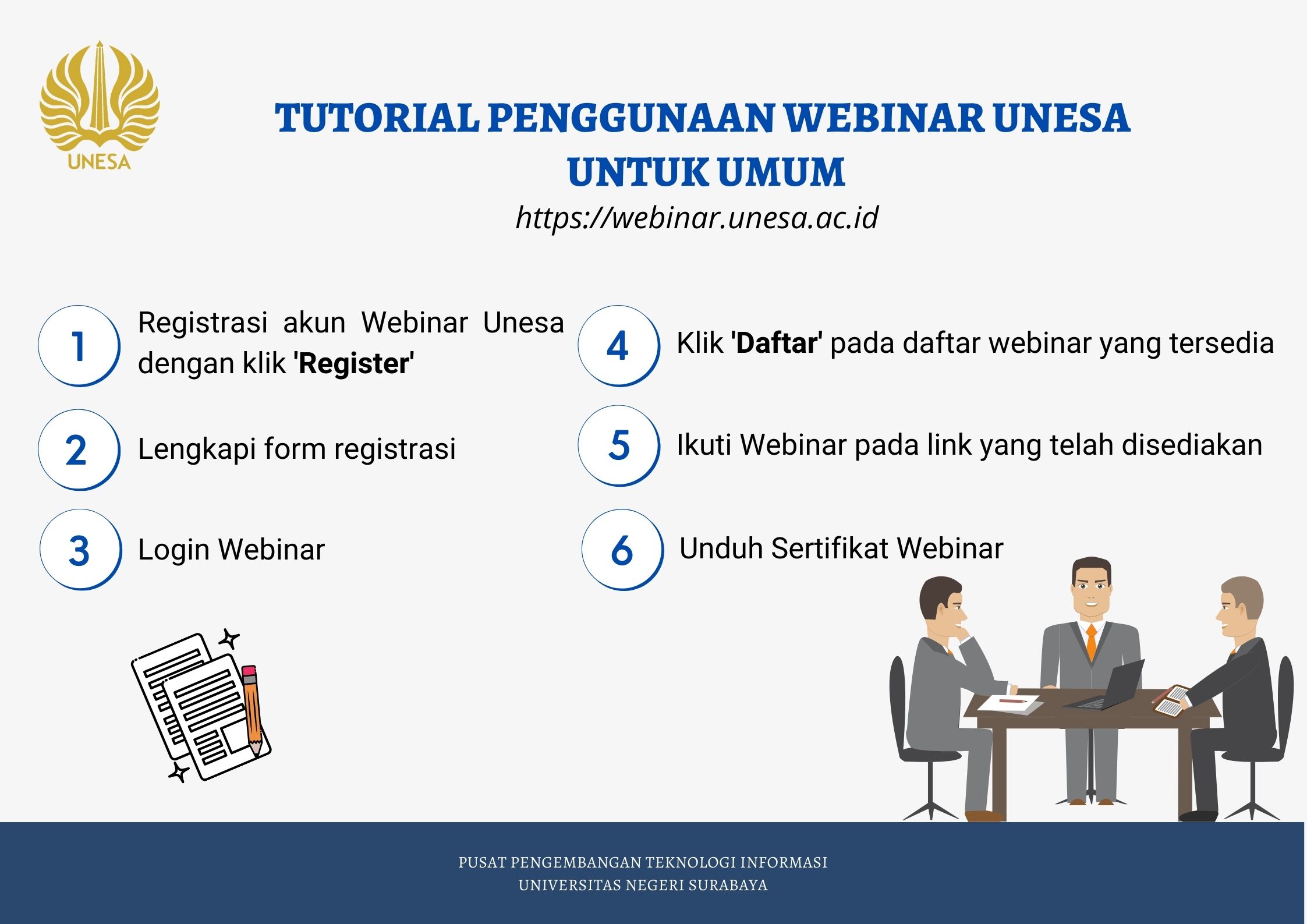 UNESA

TUTORIAL PENGGUNAAN WEBINAR UNESA UNTUK UMUM

https://webinar.unesa.ac.id

1 Registrasi akun Webinar Unesa dengan klik 'Register'

2 Lengkapi form registrasi

3 Login Webinar

4 Klik 'Daftar' pada daftar webinar yang tersedia

5 Ikuti Webinar pada link yang telah disediakan

6 Unduh Sertifikat Webinar

PUSAT PENGEMBANGAN TEKNOLOGI INFORMASI
UNIVERSITAS NEGERI SURABAYA